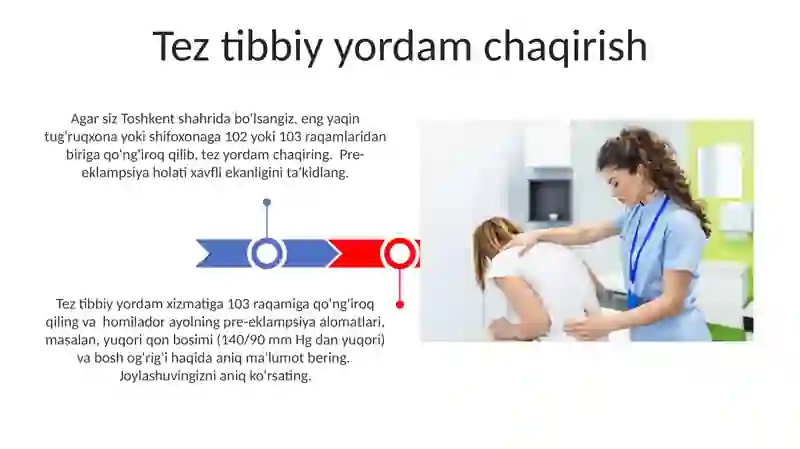 Tez tibbiy yordam chaqirish

Agar siz Toshkent shahrida bo'lsangiz, eng yaqin tug'ruqxona yoki shifoxonaga 102 yoki 103 raqamlaridan biriga qo'ng'iroq qilib, tez yordam chaqiring. Pre-eklampsiya holati xavfli ekanligini ta'kidlang.

Tez tibbiy yordam xizmatiga 103 raqamiga qo'ng'iroq qiling va homilador ayolning pre-eklampsiya alomatlari, masalan, yuqori qon bosimi (140/90 mm Hg dan yuqori) va bosh og'rig'i haqida aniq ma'lumot bering. Joylashuvingizni aniq ko'rsating.